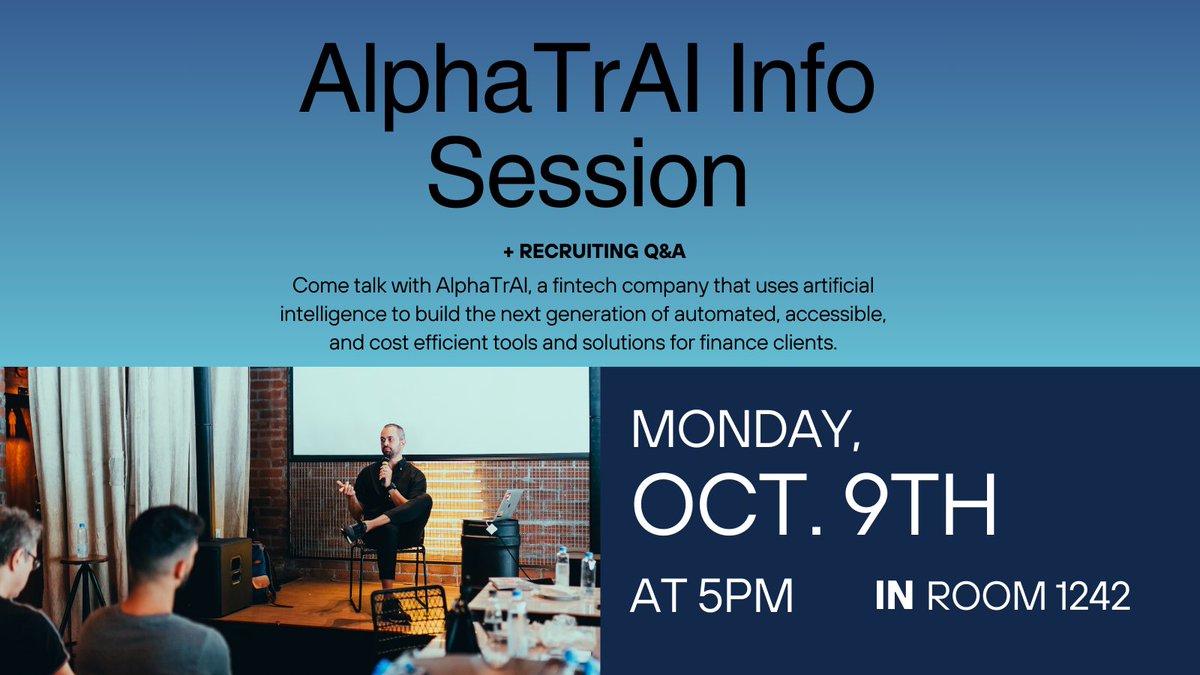 AlphaTrAI Info Session

+ RECRUITING Q&A

Come talk with AlphaTrAI, a fintech company that uses artificial intelligence to build the next generation of automated, accessible, and cost efficient tools and solutions for finance clients.

MONDAY,
OCT. 9TH
AT 5PM IN ROOM 1242